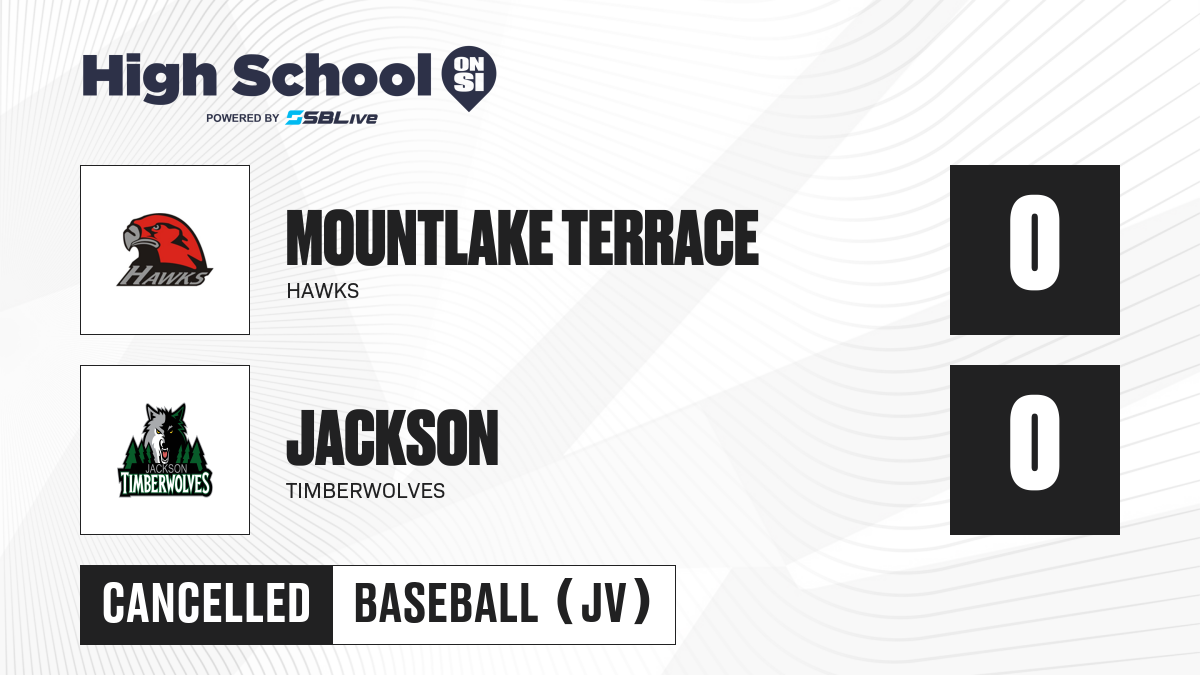 High School ON SI
POWERED BY SBLive

HAWKS

MOUNTLAKE TERRACE
HAWKS

0

JACKSON TIMBERWOLVES

JACKSON
TIMBERWOLVES

0

CANCELLED

BASEBALL (JV)